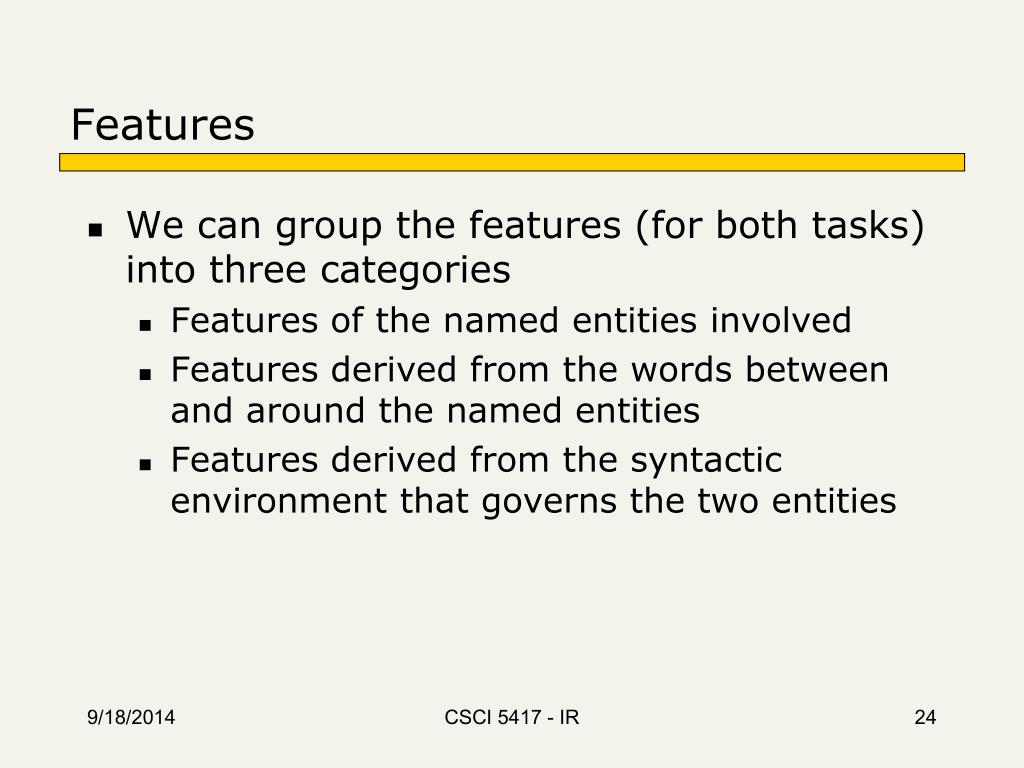 Features

- We can group the features (for both tasks) into three categories
  - Features of the named entities involved
  - Features derived from the words between and around the named entities
  - Features derived from the syntactic environment that governs the two entities

9/18/2014

CSCI 5417 - IR

24